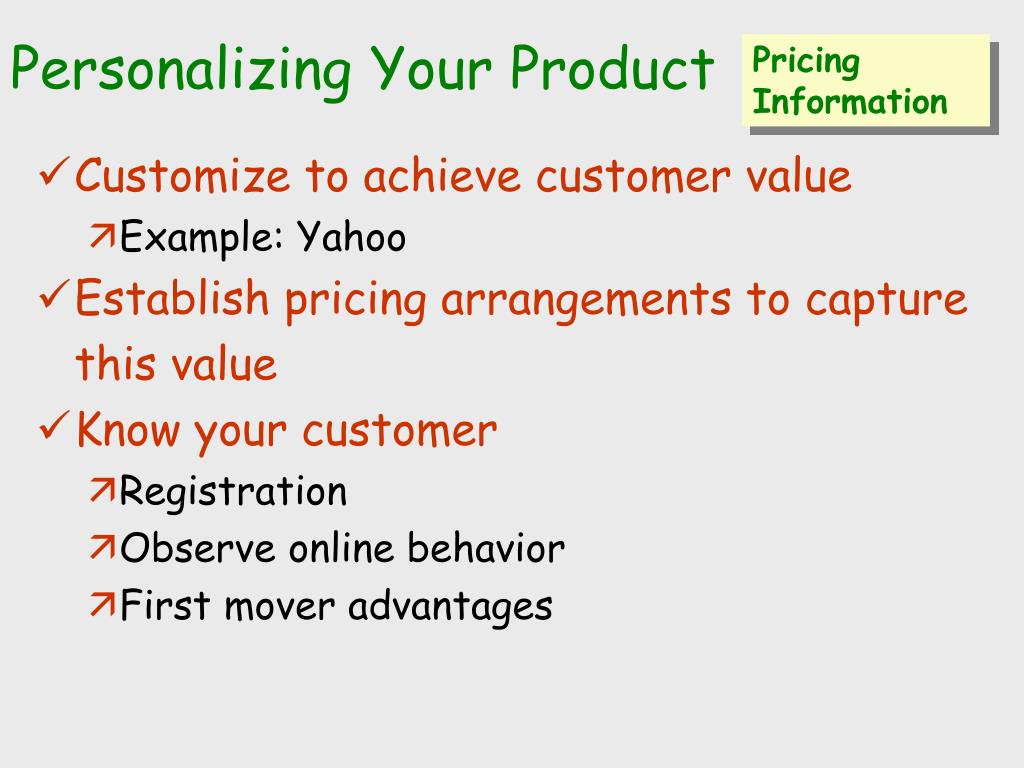 Personalizing Your Product

Pricing Information

✓ Customize to achieve customer value

↗ Example: Yahoo

✓ Establish pricing arrangements to capture this value

✓ Know your customer

↗ Registration

↗ Observe online behavior

↗ First mover advantages